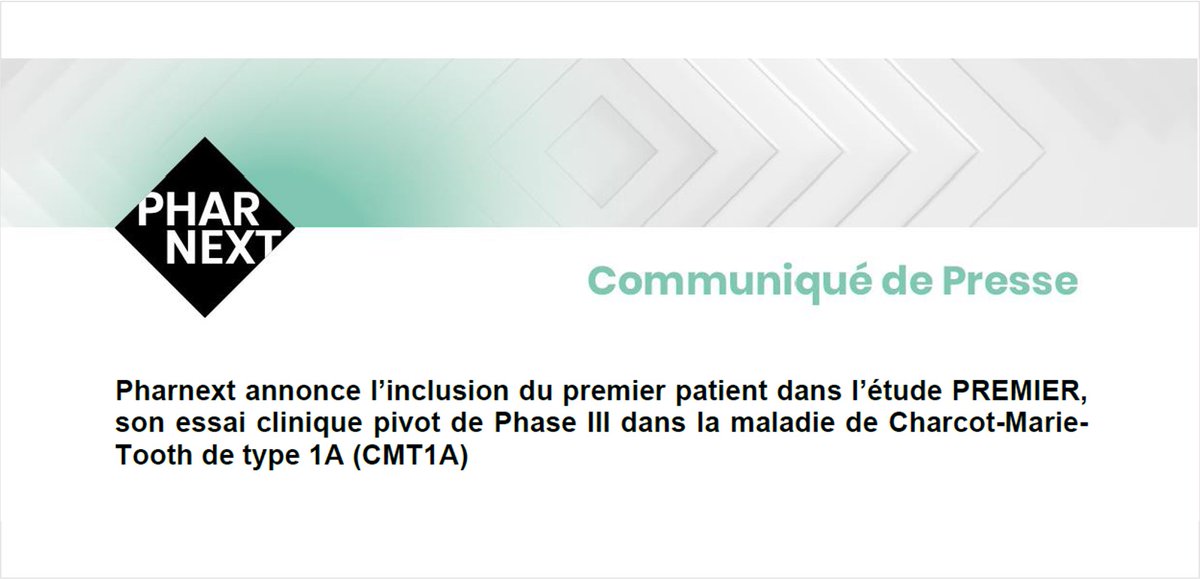 PHAR
NEXT

Communiqué de Presse

Pharnext annonce l'inclusion du premier patient dans l'étude PREMIER, son essai clinique pivot de Phase III dans la maladie de Charcot-Marie-Tooth de type 1A (CMT1A)